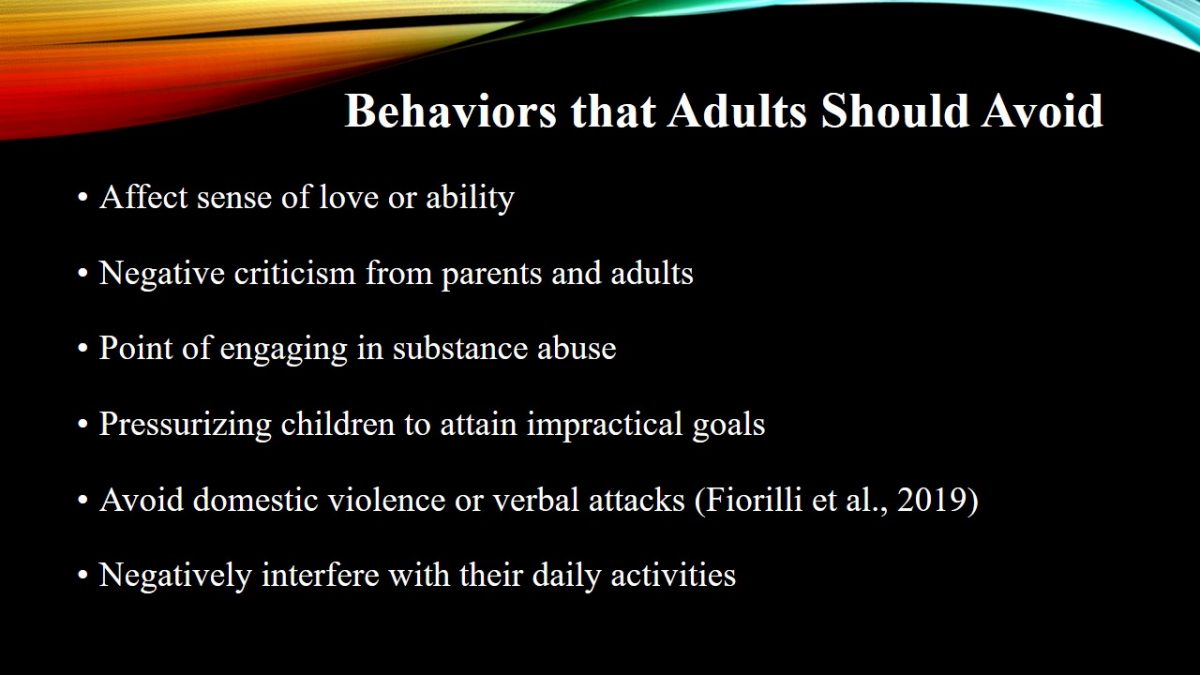 Behaviors that Adults Should Avoid

• Affect sense of love or ability

• Negative criticism from parents and adults

• Point of engaging in substance abuse

• Pressurizing children to attain impractical goals

• Avoid domestic violence or verbal attacks (Fiorilli et al., 2019)

• Negatively interfere with their daily activities